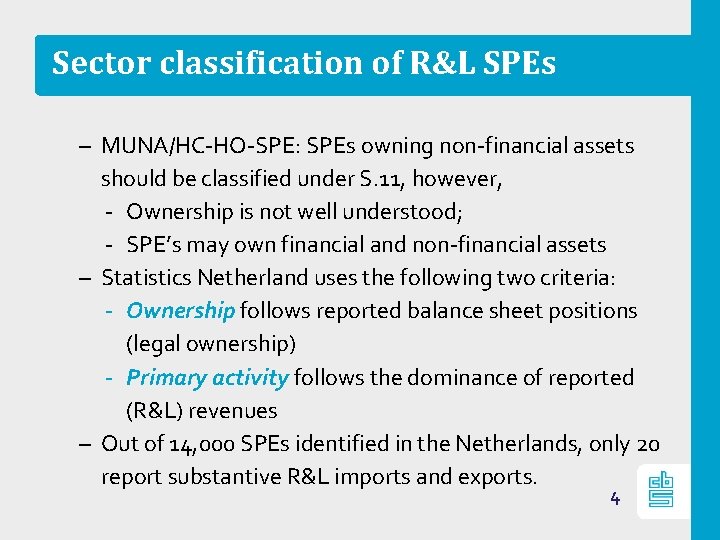 Sector classification of R&L SPEs

– MUNA/HC-HO-SPE: SPEs owning non-financial assets should be classified under S.11, however,
- Ownership is not well understood;
- SPE's may own financial and non-financial assets
– Statistics Netherland uses the following two criteria:
- Ownership follows reported balance sheet positions (legal ownership)
- Primary activity follows the dominance of reported (R&L) revenues
– Out of 14,000 SPEs identified in the Netherlands, only 20 report substantive R&L imports and exports.

4

cbs